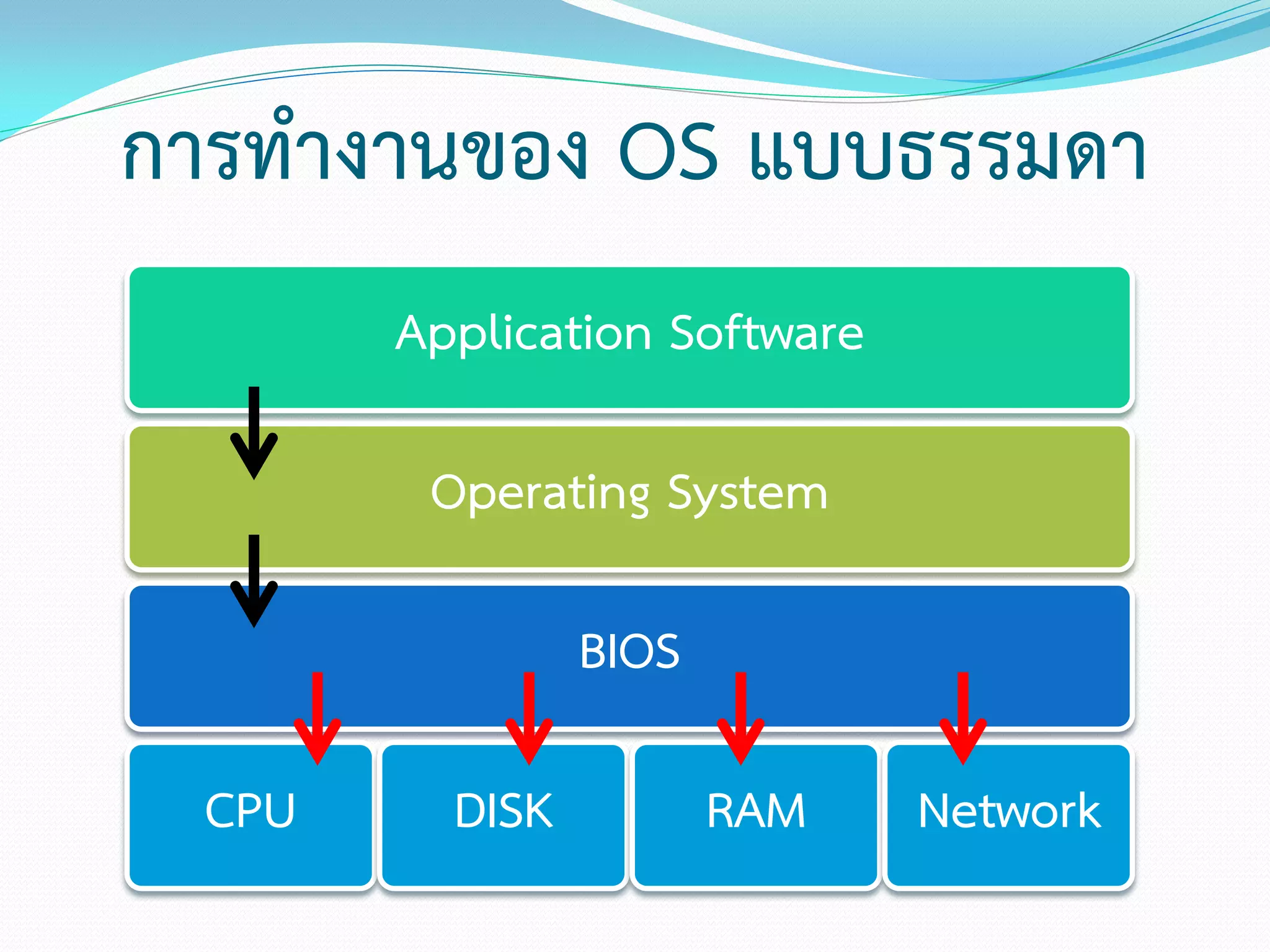 การทำงานของ OS แบบธรรมดา

Application Software

Operating System

BIOS

CPU

DISK

RAM

Network